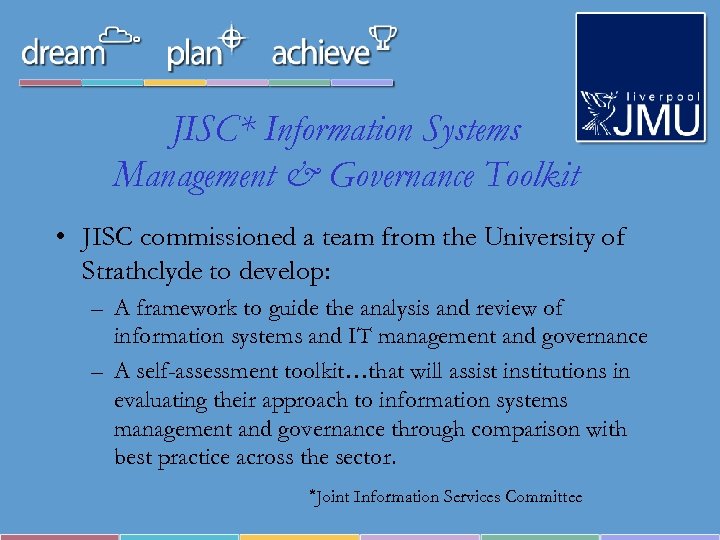 dream plan achieve

liverpool JMU

JISC* Information Systems Management & Governance Toolkit

• JISC commissioned a team from the University of Strathclyde to develop:

– A framework to guide the analysis and review of information systems and IT management and governance

– A self-assessment toolkit…that will assist institutions in evaluating their approach to information systems management and governance through comparison with best practice across the sector.

*Joint Information Services Committee